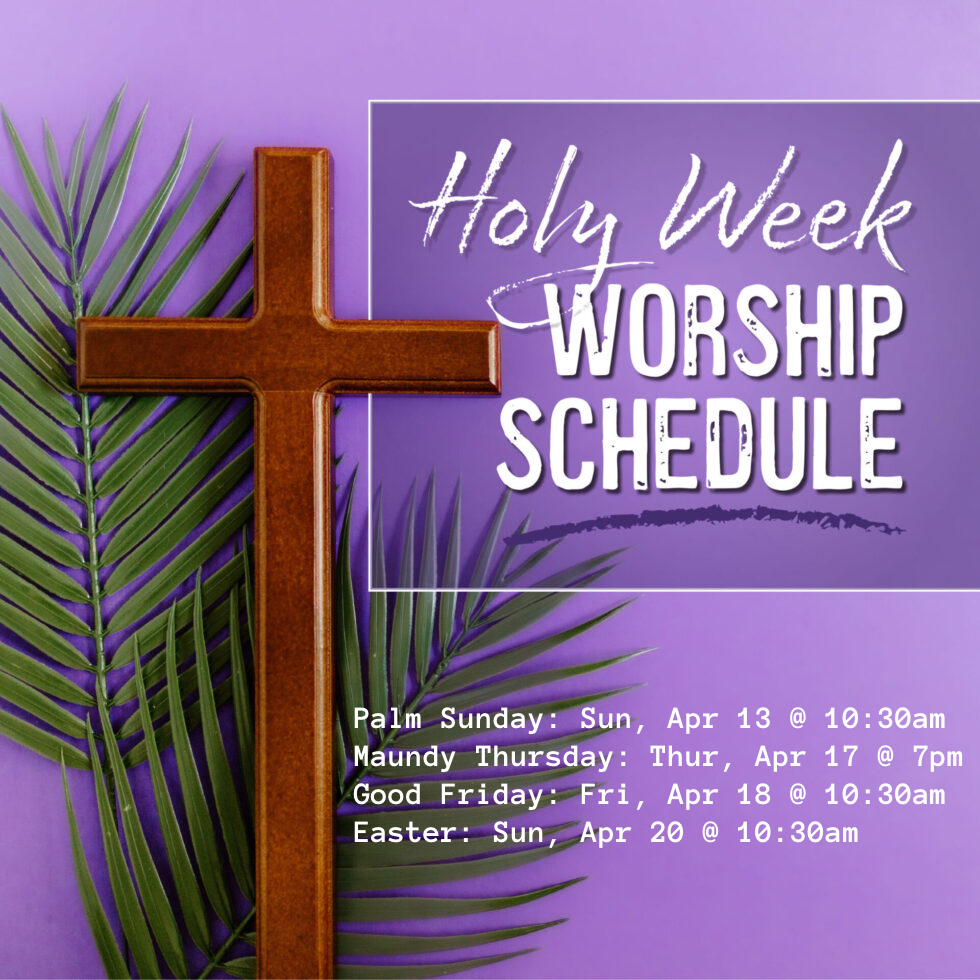 Holy Week
WORSHIP
SCHEDULE

Palm Sunday: Sun, Apr 13 @ 10:30am
Maundy Thursday: Thur, Apr 17 @ 7pm
Good Friday: Fri, Apr 18 @ 10:30am
Easter: Sun, Apr 20 @ 10:30am